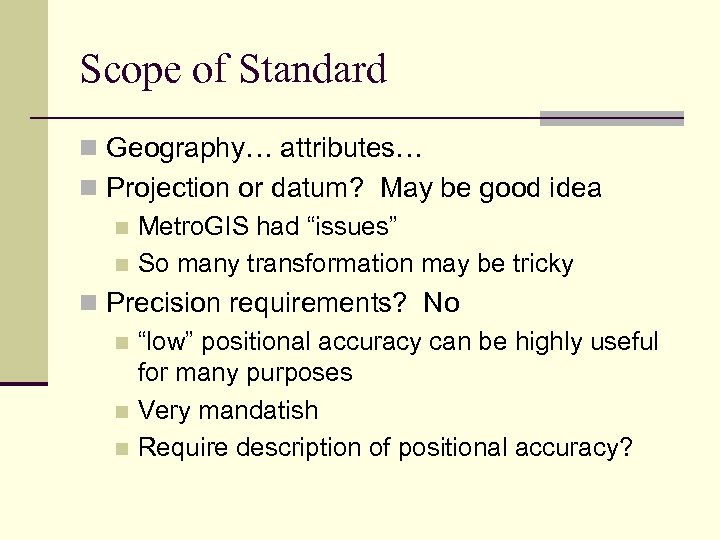 Scope of Standard

Geography… attributes…

Projection or datum? May be good idea

MetroGIS had “issues”

So many transformation may be tricky

Precision requirements? No

“low” positional accuracy can be highly useful for many purposes

Very mandatish

Require description of positional accuracy?